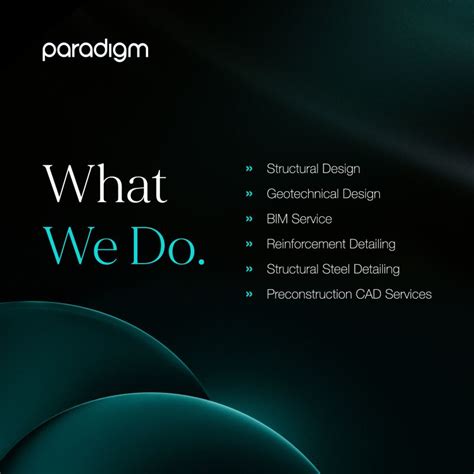 paradigm

What
We Do.

» Structural Design
» Geotechnical Design
» BIM Service
» Reinforcement Detailing
» Structural Steel Detailing
» Preconstruction CAD Services